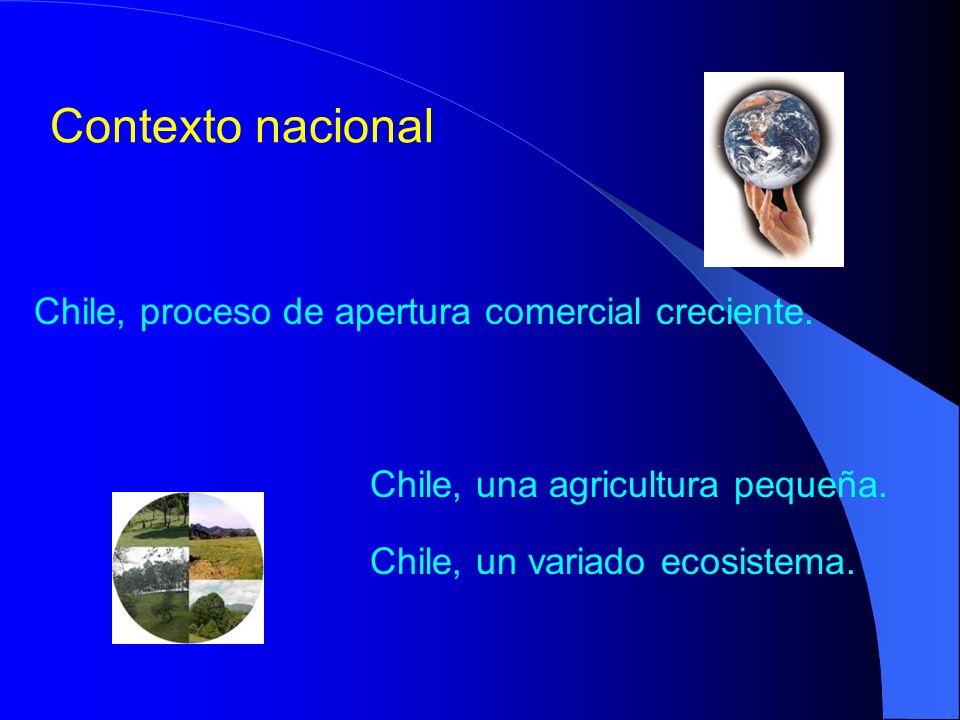 Contexto nacional

Chile, proceso de apertura comercial creciente.

Chile, una agricultura pequeña.

Chile, un variado ecosistema.